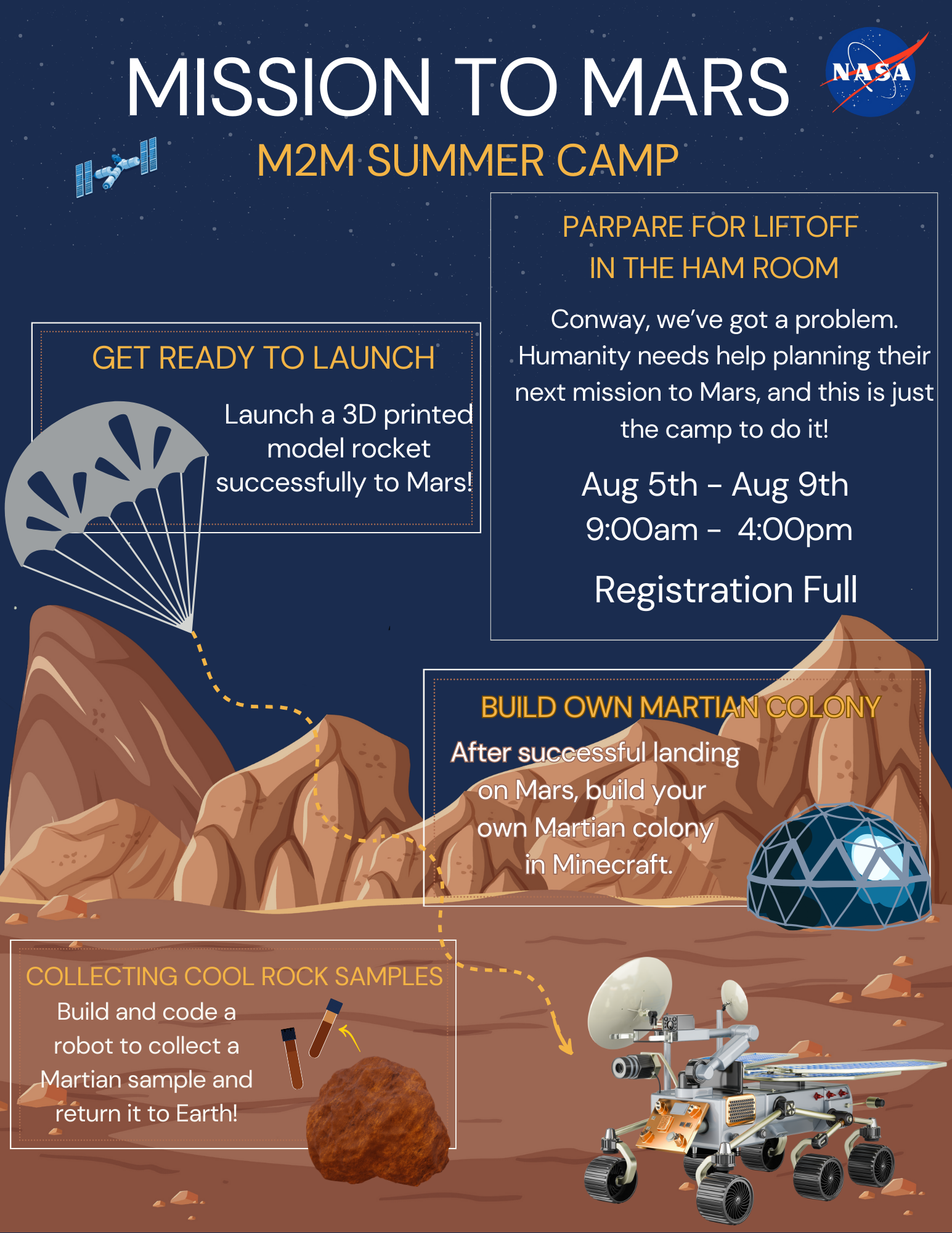 MISSION TO MARS

NASA

M2M SUMMER CAMP

PARPARE FOR LIFTOFF IN THE HAM ROOM

Conway, we've got a problem. Humanity needs help planning their next mission to Mars, and this is just the camp to do it!

Aug 5th - Aug 9th
9:00am - 4:00pm

Registration Full

GET READY TO LAUNCH

Launch a 3D printed model rocket successfully to Mars!

BUILD OWN MARTIAN COLONY

After successful landing on Mars, build your own Martian colony in Minecraft.

COLLECTING COOL ROCK SAMPLES

Build and code a robot to collect a Martian sample and return it to Earth!